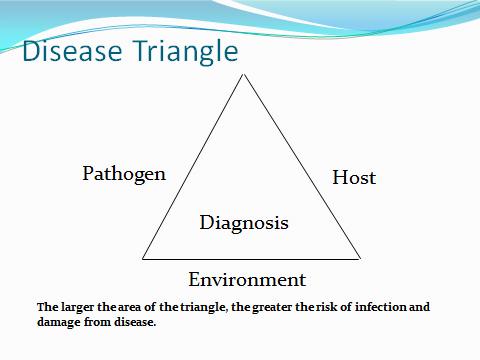 Disease Triangle

Pathogen

Host

Diagnosis

Environment

The larger the area of the triangle, the greater the risk of infection and damage from disease.